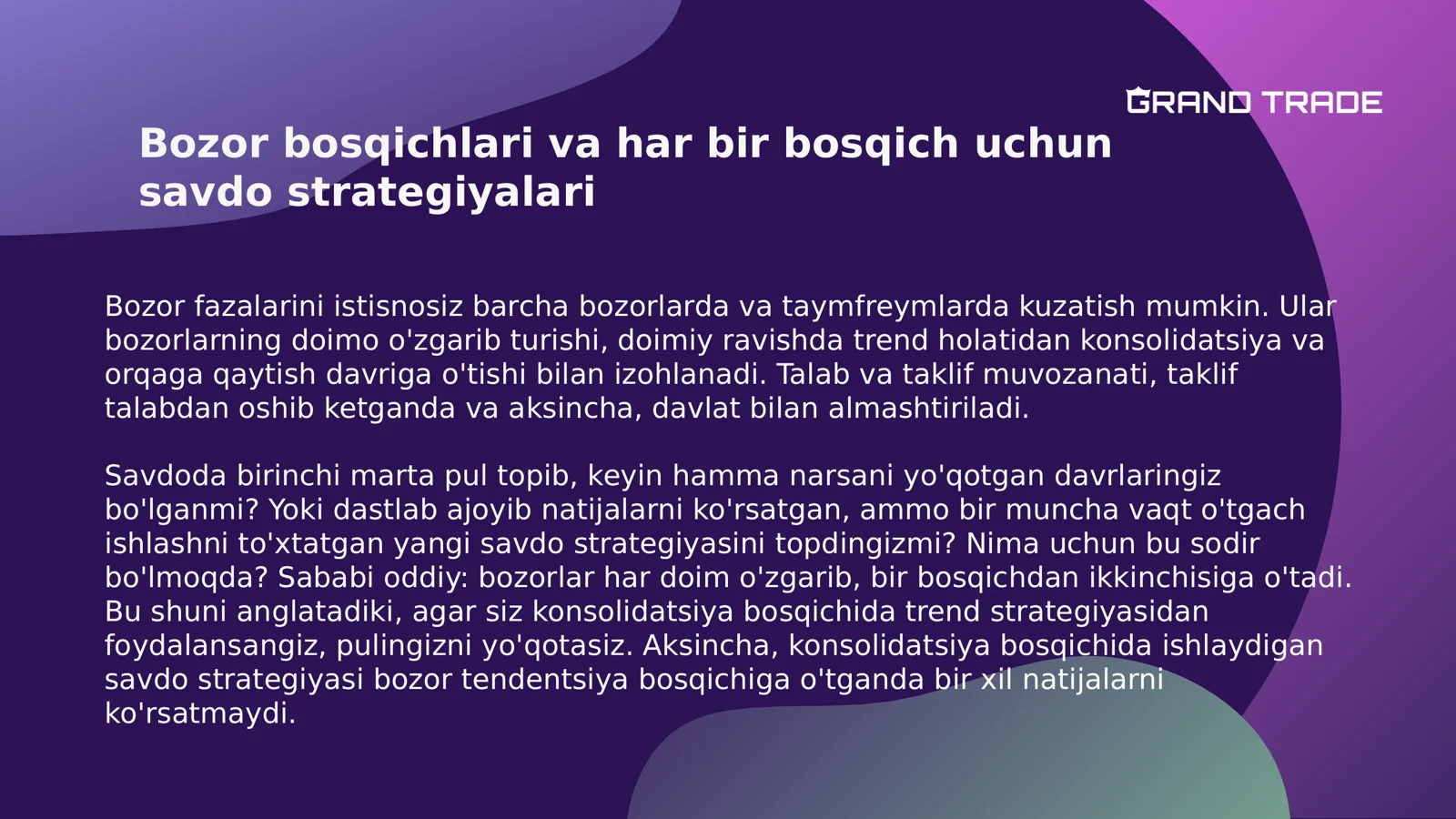 GRAND TRADE

Bozor bosqichlari va har bir bosqich uchun savdo strategiyalari

Bozor fazalarini istisnosiz barcha bozorlarda va taymfreymlarda kuzatish mumkin. Ular bozorlarning doimo o'zgarib turishi, doimiy ravishda trend holatidan konsolidatsiya va orqaga qaytish davriga o'tishi bilan izohlanadi. Talab va taklif muvozanati, taklif talabdan oshib ketganda va aksincha, davlat bilan almashtiriladi.

Savdoda birinchi marta pul topib, keyin hamma narsani yo'qotgan davrlaringiz bo'lganmi? Yoki dastlab ajoyib natijalarni ko'rsatgan, ammo bir muncha vaqt o'tgach ishlashni to'xtatgan yangi savdo strategiyasini topdingizmi? Nima uchun bu sodir bo'lmoqda? Sababi oddiy: bozorlar har doim o'zgarib, bir bosqichdan ikkinchisiga o'tadi. Bu shuni anglatadiki, agar siz konsolidatsiya bosqichida trend strategiyasidan foydalansangiz, pulingizni yo'qotasiz. Aksincha, konsolidatsiya bosqichida ishlaydigan savdo strategiyasi bozor tendentsiya bosqichiga o'tganda bir xil natijalarni ko'rsatmaydi.